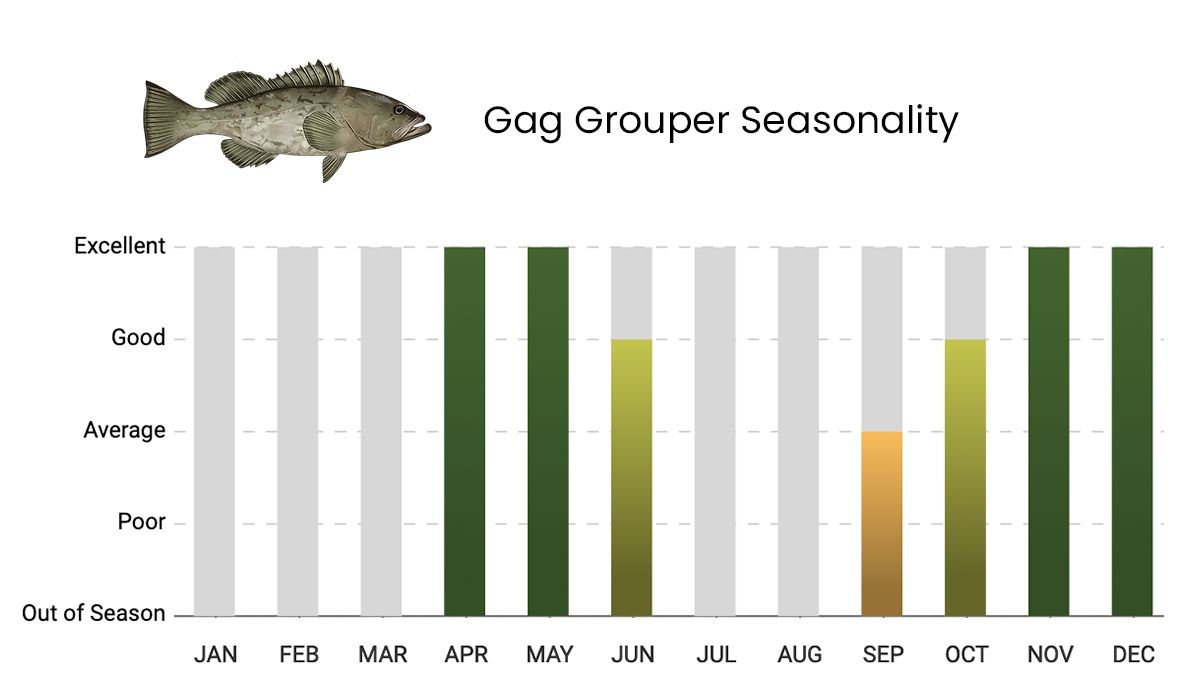 Gag Grouper Seasonality

Excellent
Good
Average
Poor
Out of Season

JAN FEB MAR APR MAY JUN JUL AUG SEP OCT NOV DEC